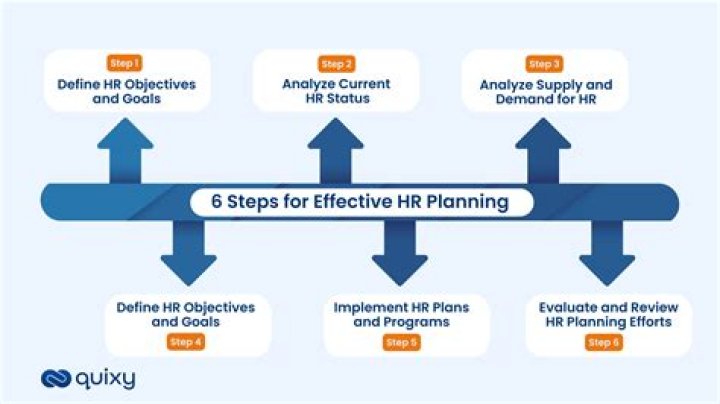 Step 1
Define HR Objectives and Goals

Step 2
Analyze Current HR Status

Step 3
Analyze Supply and Demand for HR

6 Steps for Effective HR Planning

Define HR Objectives and Goals
Step 4

Implement HR Plans and Programs
Step 5

Evaluate and Review HR Planning Efforts
Step 6

quixy